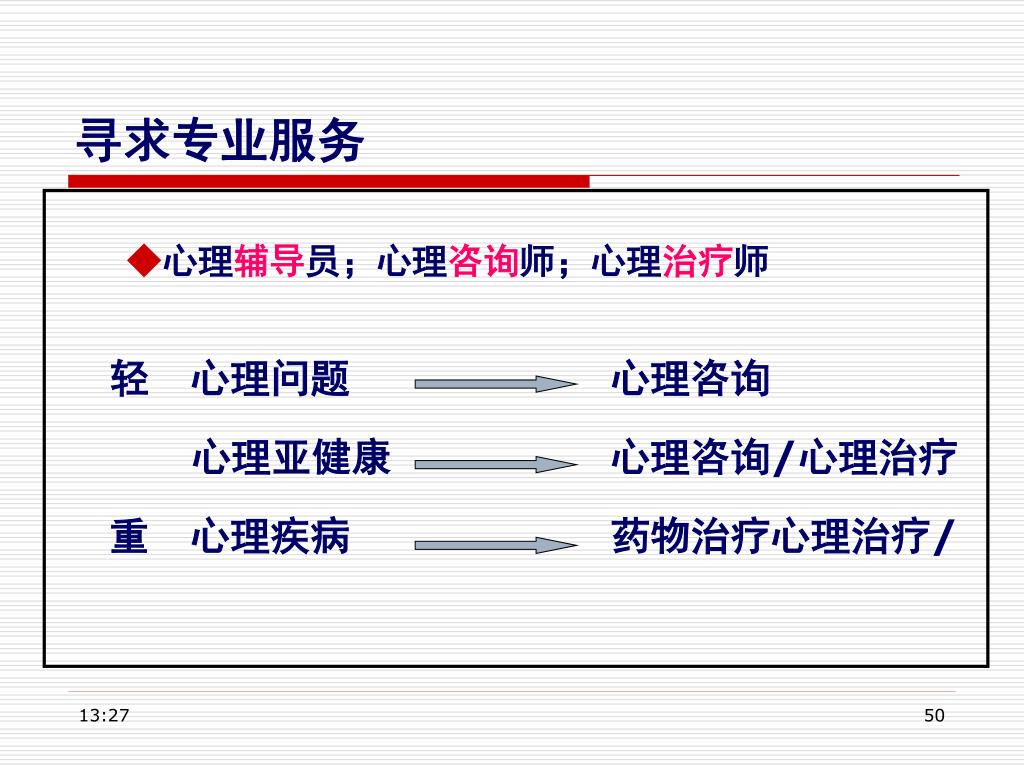 寻求专业服务

◆心理辅导员；心理咨询师；心理治疗师

轻　心理问题　　　　心理咨询

　　心理亚健康　　　心理咨询/心理治疗

重　心理疾病　　　　药物治疗心理治疗/

13:27

50